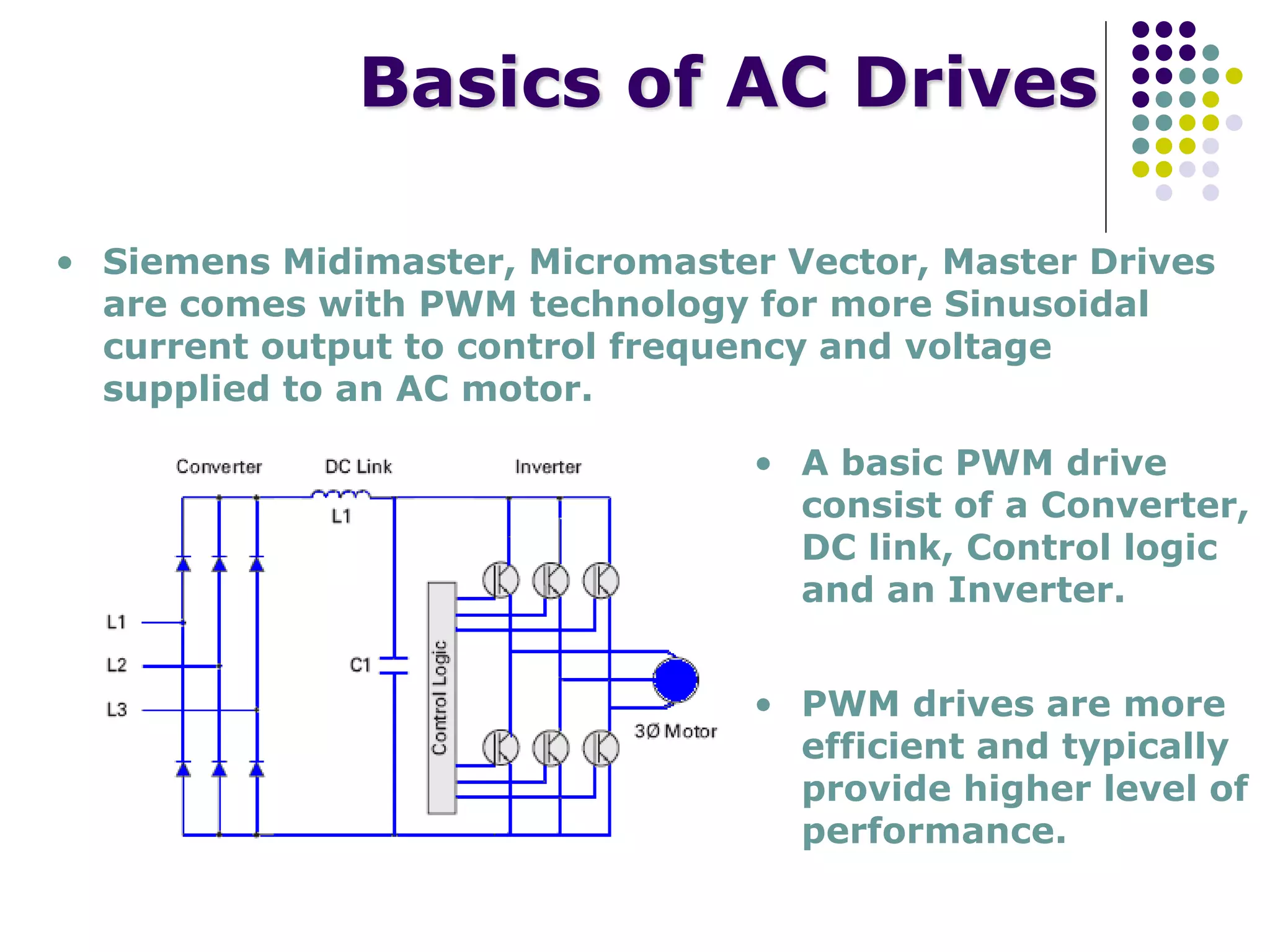 Basics of AC Drives

• Siemens Midimaster, Micromaster Vector, Master Drives are comes with PWM technology for more Sinusoidal current output to control frequency and voltage supplied to an AC motor.

Converter
DC Link
Inverter
L1
L1
L2
L3
C1
Control Logic
3Ø Motor

• A basic PWM drive consist of a Converter, DC link, Control logic and an Inverter.

• PWM drives are more efficient and typically provide higher level of performance.